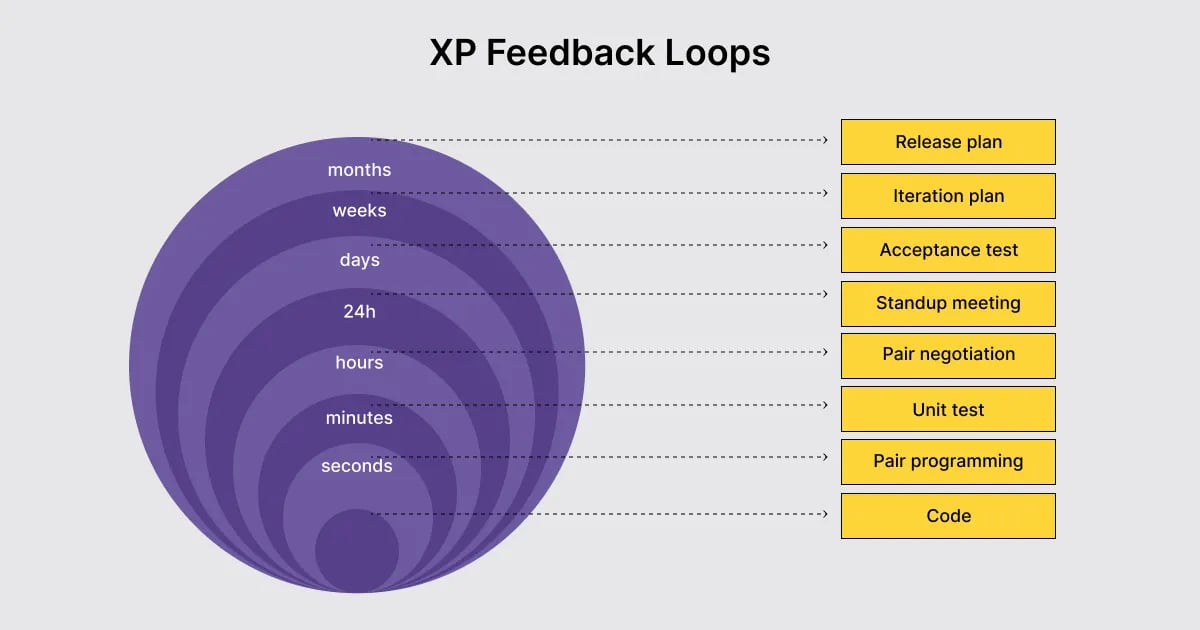 XP Feedback Loops

months
weeks
days
24h
hours
minutes
seconds

Release plan
Iteration plan
Acceptance test
Standup meeting
Pair negotiation
Unit test
Pair programming
Code